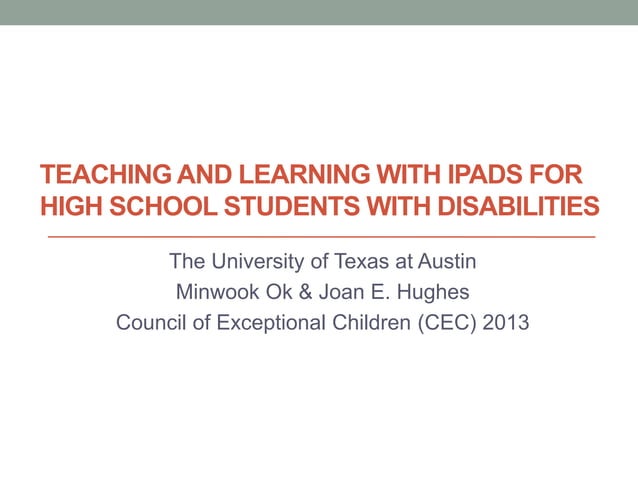 TEACHING AND LEARNING WITH IPADS FOR HIGH SCHOOL STUDENTS WITH DISABILITIES

The University of Texas at Austin
Minwook Ok & Joan E. Hughes
Council of Exceptional Children (CEC) 2013